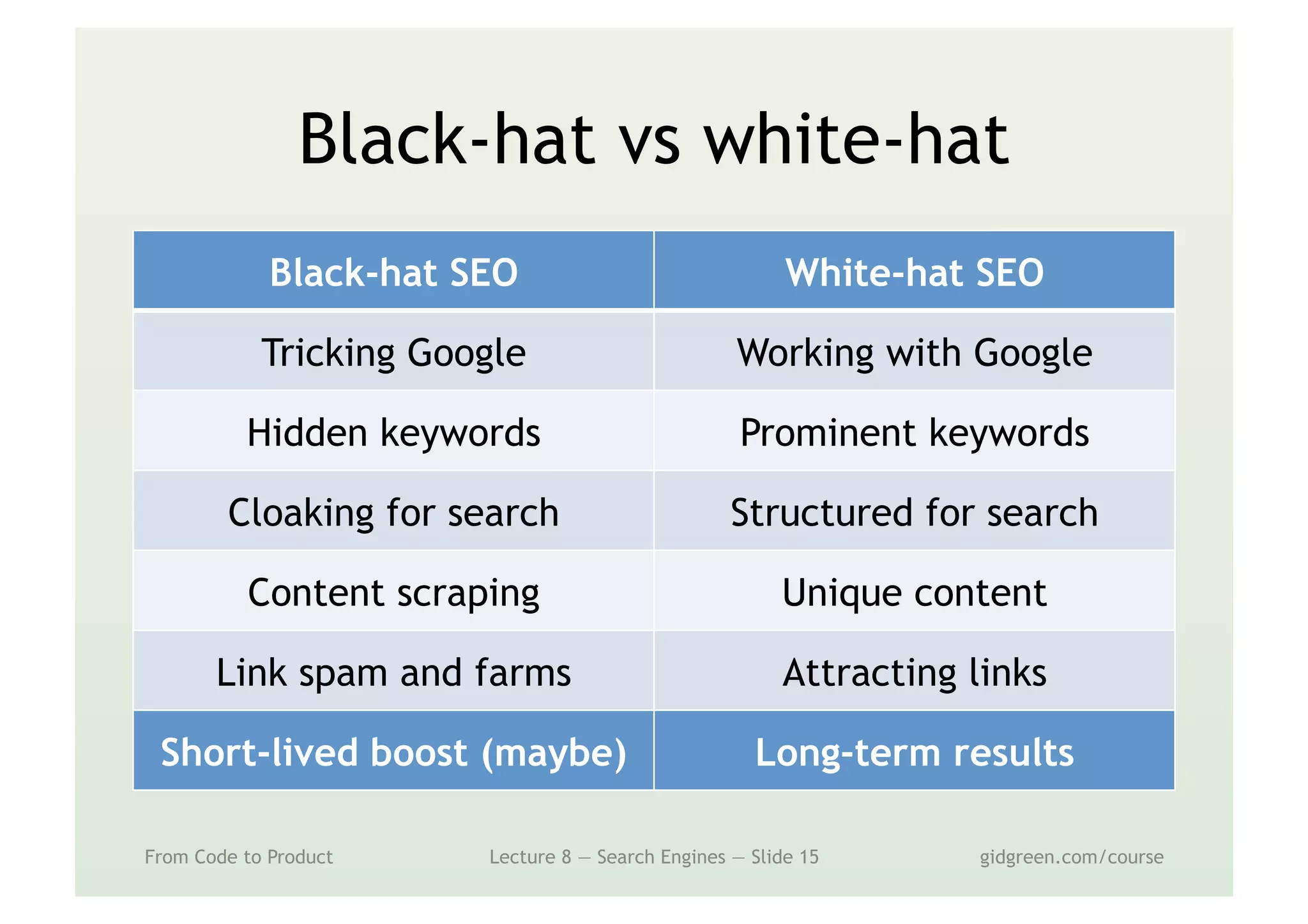 Black-hat vs white-hat

| Black-hat SEO | White-hat SEO |
|---|---|
| Tricking Google | Working with Google |
| Hidden keywords | Prominent keywords |
| Cloaking for search | Structured for search |
| Content scraping | Unique content |
| Link spam and farms | Attracting links |
| Short-lived boost (maybe) | Long-term results |

From Code to Product

Lecture 8 — Search Engines — Slide 15

gidgreen.com/course